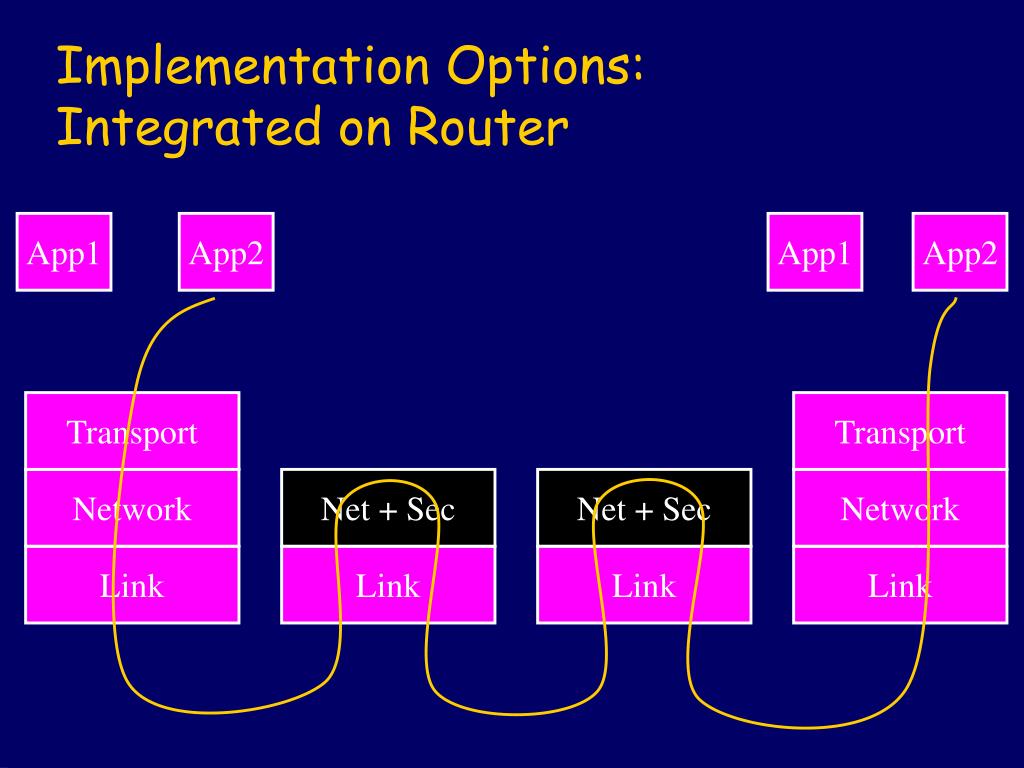 Implementation Options: Integrated on Router

App1
App2
App1
App2

Transport
Network
Link

Net + Sec
Link

Net + Sec
Link

Transport
Network
Link